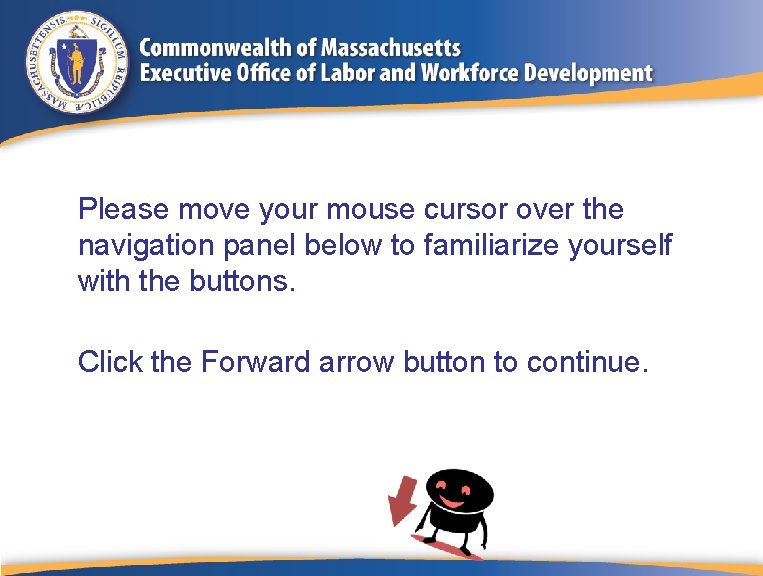 SIGILLUM REIPUBLICÆ MASSACHUSETTENSIS

Commonwealth of Massachusetts
Executive Office of Labor and Workforce Development

Please move your mouse cursor over the navigation panel below to familiarize yourself with the buttons.

Click the Forward arrow button to continue.